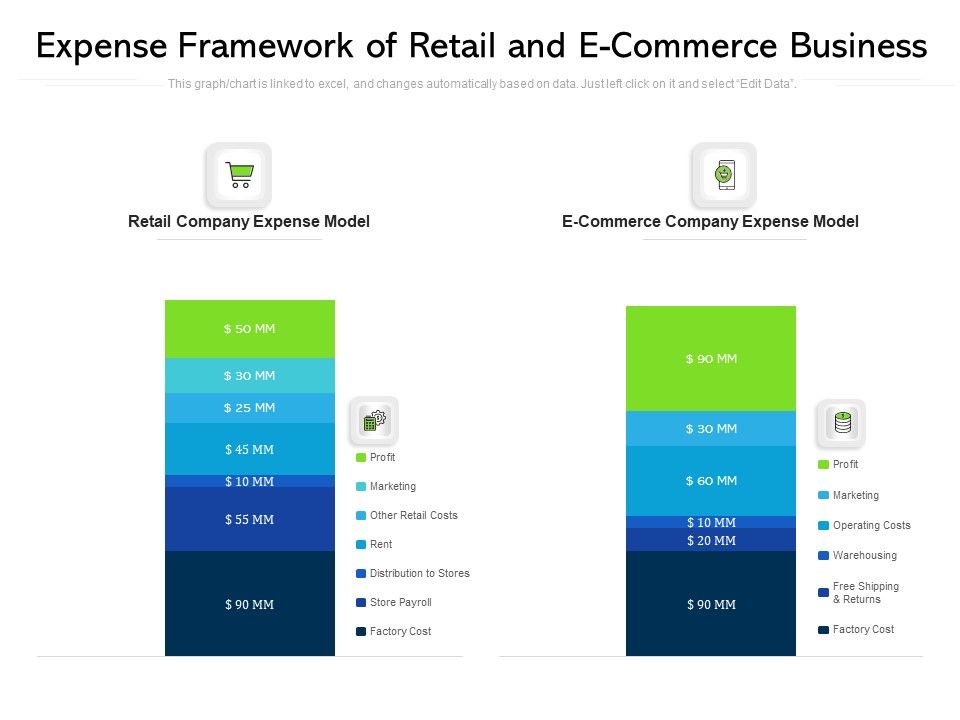 Expense Framework of Retail and E-Commerce Business

This graph/chart is linked to excel, and changes automatically based on data. Just left click on it and select "Edit Data".

Retail Company Expense Model

$ 50 MM
$ 30 MM
$ 25 MM
$ 45 MM
$ 10 MM
$ 55 MM
$ 90 MM

Profit
Marketing
Other Retail Costs
Rent
Distribution to Stores
Store Payroll
Factory Cost

E-Commerce Company Expense Model

$ 90 MM
$ 30 MM
$ 60 MM
$ 10 MM
$ 20 MM
$ 90 MM

Profit
Marketing
Operating Costs
Warehousing
Free Shipping & Returns
Factory Cost